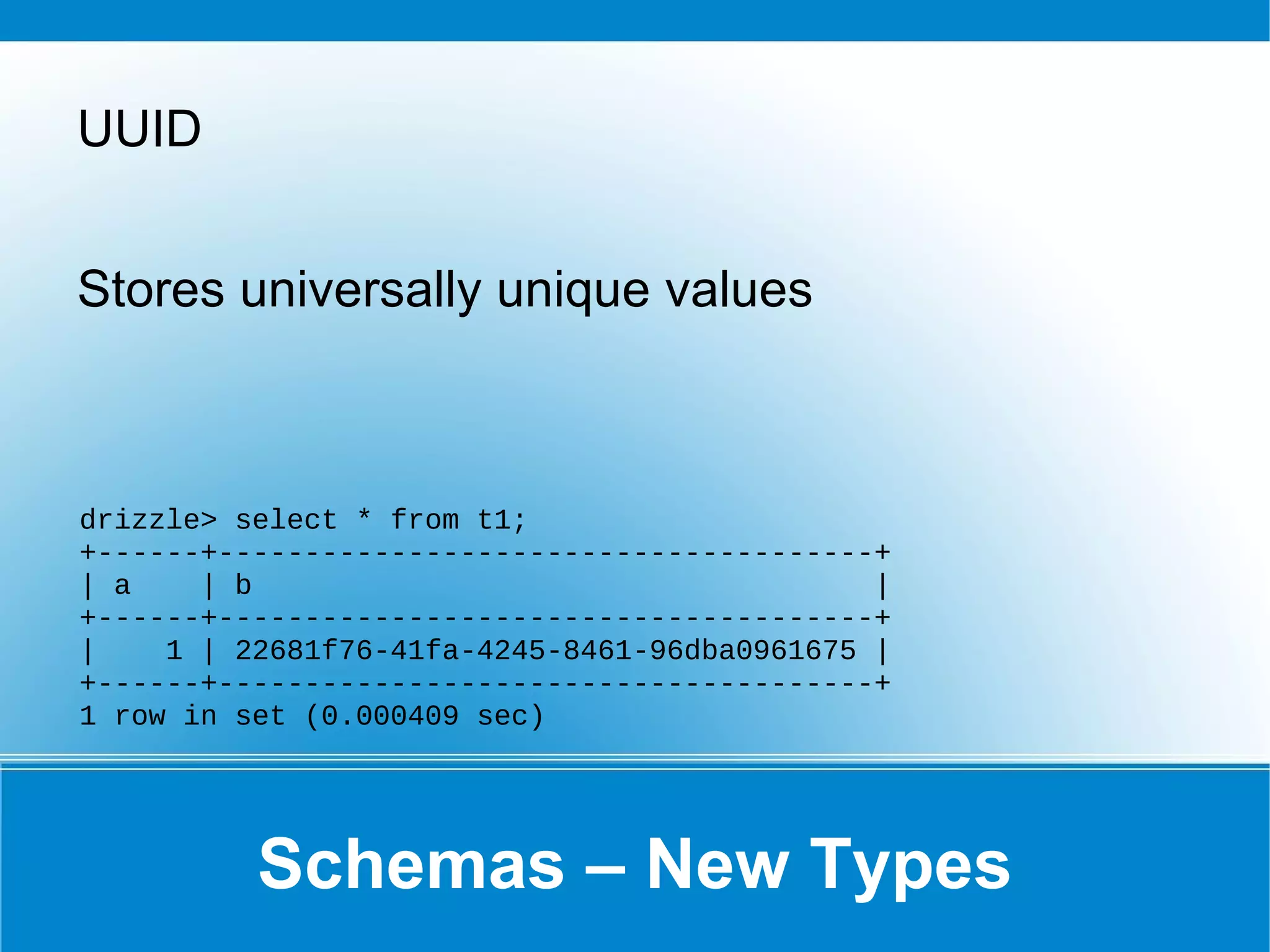 UUID

Stores universally unique values

drizzle> select * from t1;
+------+--------------------------------------+
| a    | b                                    |
+------+--------------------------------------+
|    1 | 22681f76-41fa-4245-8461-96dba0961675 |
+------+--------------------------------------+
1 row in set (0.000409 sec)

Schemas – New Types